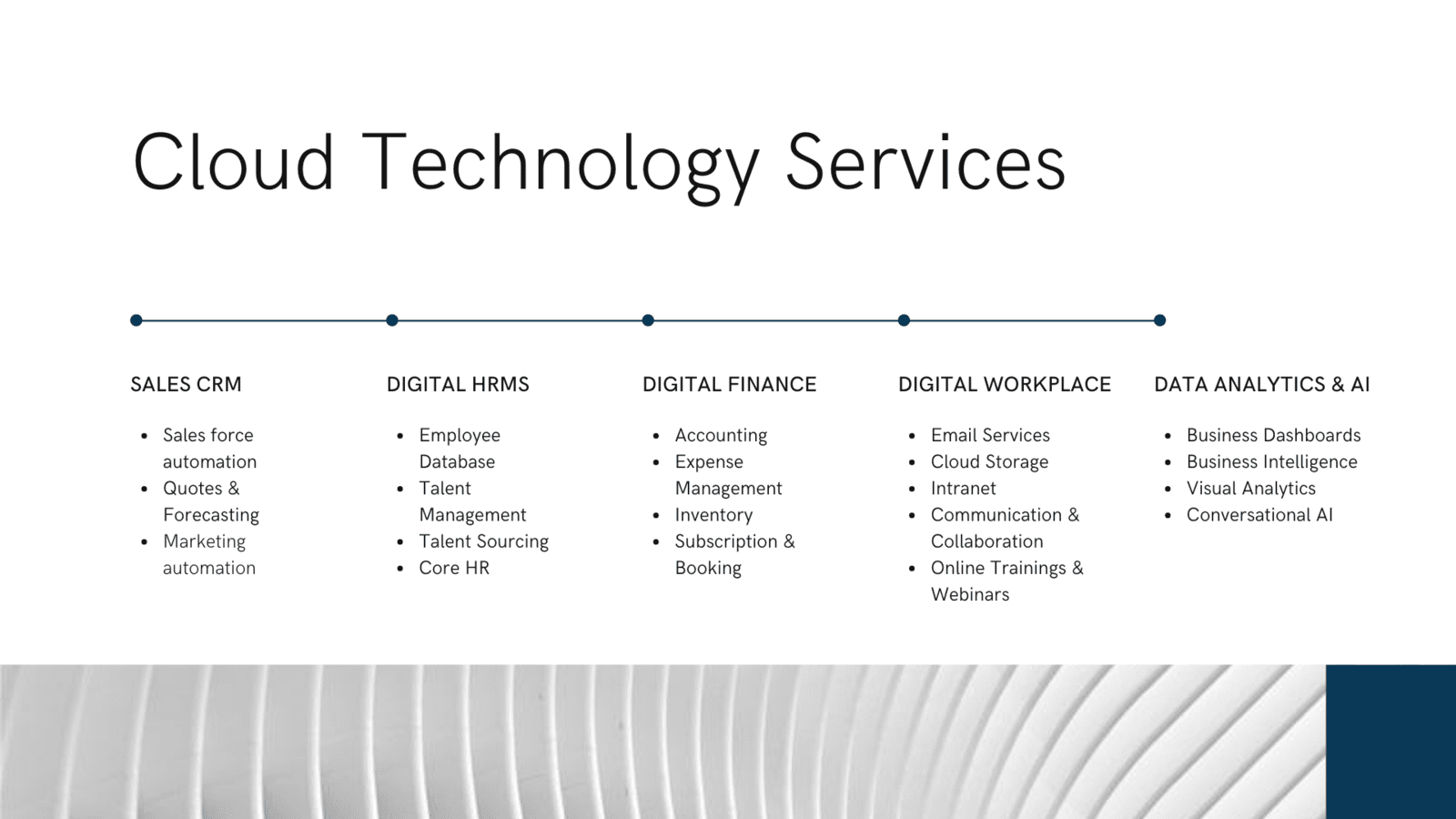 Cloud Technology Services

SALES CRM

- Sales force automation
- Quotes & Forecasting
- Marketing automation

DIGITAL HRMS

- Employee Database
- Talent Management
- Talent Sourcing
- Core HR

DIGITAL FINANCE

- Accounting
- Expense Management
- Inventory
- Subscription & Booking

DIGITAL WORKPLACE

- Email Services
- Cloud Storage
- Intranet
- Communication & Collaboration
- Online Trainings & Webinars

DATA ANALYTICS & AI

- Business Dashboards
- Business Intelligence
- Visual Analytics
- Conversational AI